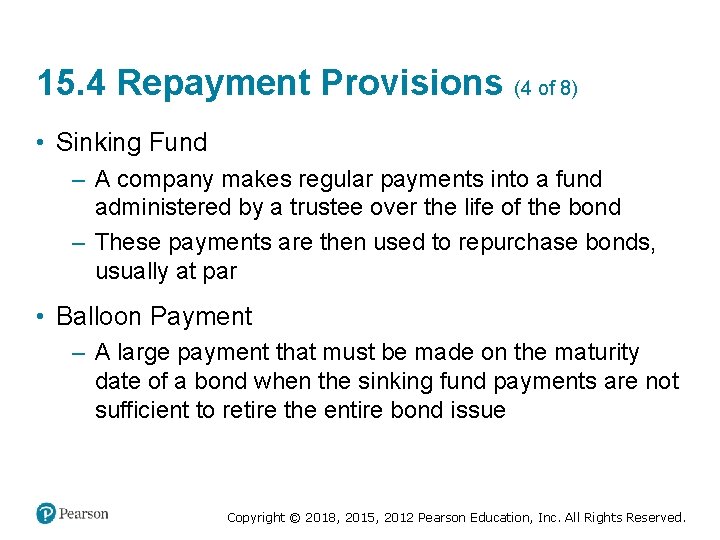 15.4 Repayment Provisions (4 of 8)

• Sinking Fund
– A company makes regular payments into a fund administered by a trustee over the life of the bond
– These payments are then used to repurchase bonds, usually at par

• Balloon Payment
– A large payment that must be made on the maturity date of a bond when the sinking fund payments are not sufficient to retire the entire bond issue

Pearson

Copyright © 2018, 2015, 2012 Pearson Education, Inc. All Rights Reserved.